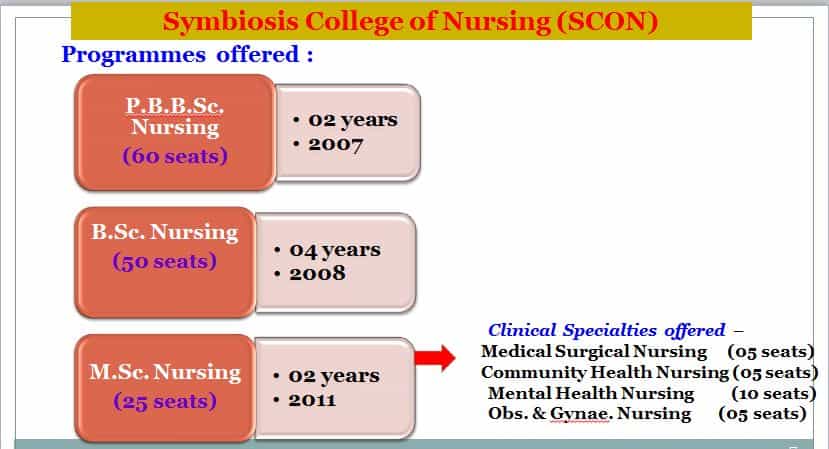 Symbiosis College of Nursing (SCON)

Programmes offered :

P.B.B.Sc. Nursing (60 seats)

• 02 years
• 2007

B.Sc. Nursing (50 seats)

• 04 years
• 2008

M.Sc. Nursing (25 seats)

• 02 years
• 2011

Clinical Specialties offered –
Medical Surgical Nursing (05 seats)
Community Health Nursing (05 seats)
Mental Health Nursing (10 seats)
Obs. & Gynae. Nursing (05 seats)